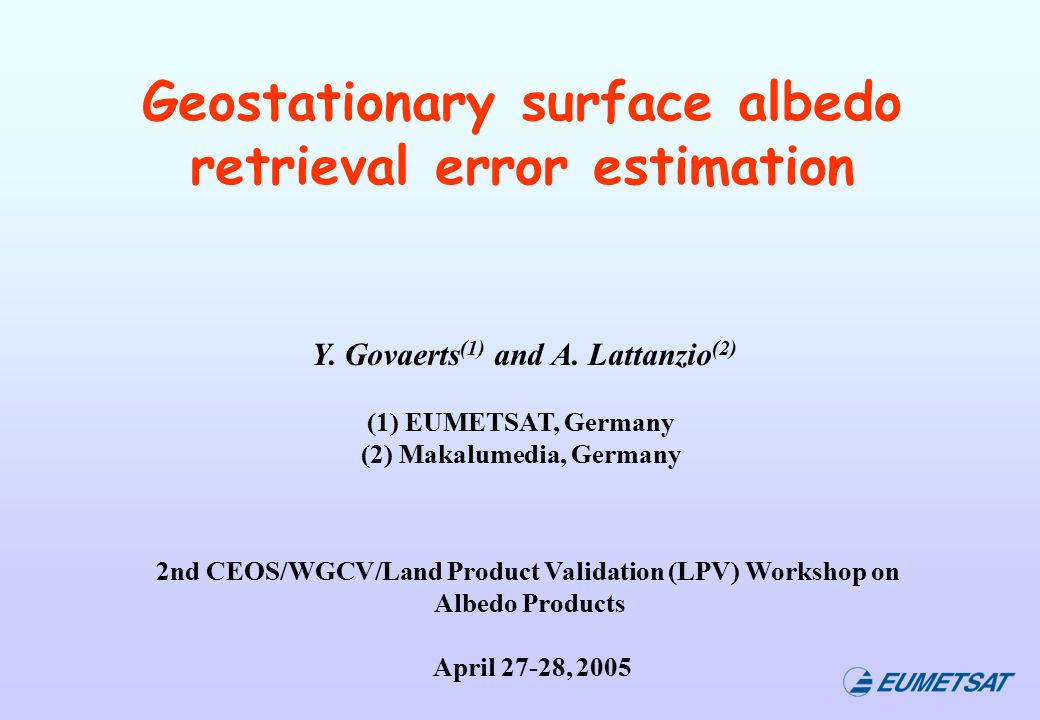 Geostationary surface albedo retrieval error estimation

Y. Govaerts$^{(1)}$ and A. Lattanzio$^{(2)}$

(1) EUMETSAT, Germany
(2) Makalumedia, Germany

2nd CEOS/WGCV/Land Product Validation (LPV) Workshop on Albedo Products

April 27-28, 2005

EUMETSAT